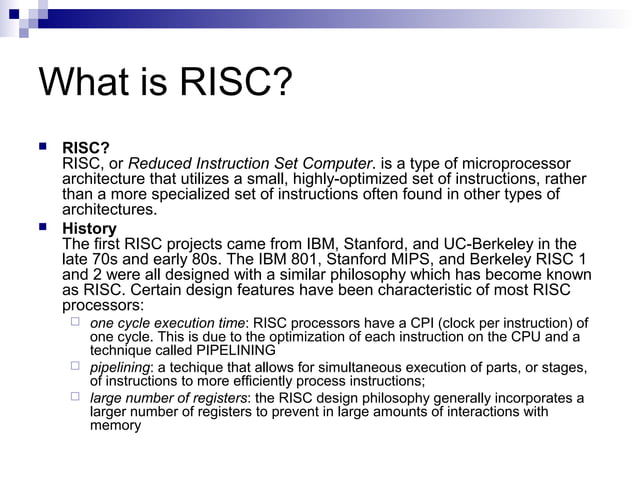 What is RISC?

RISC?
RISC, or Reduced Instruction Set Computer. is a type of microprocessor architecture that utilizes a small, highly-optimized set of instructions, rather than a more specialized set of instructions often found in other types of architectures.

History
The first RISC projects came from IBM, Stanford, and UC-Berkeley in the late 70s and early 80s. The IBM 801, Stanford MIPS, and Berkeley RISC 1 and 2 were all designed with a similar philosophy which has become known as RISC. Certain design features have been characteristic of most RISC processors:

one cycle execution time: RISC processors have a CPI (clock per instruction) of one cycle. This is due to the optimization of each instruction on the CPU and a technique called PIPELINING

pipelining: a techique that allows for simultaneous execution of parts, or stages, of instructions to more efficiently process instructions;

large number of registers: the RISC design philosophy generally incorporates a larger number of registers to prevent in large amounts of interactions with memory